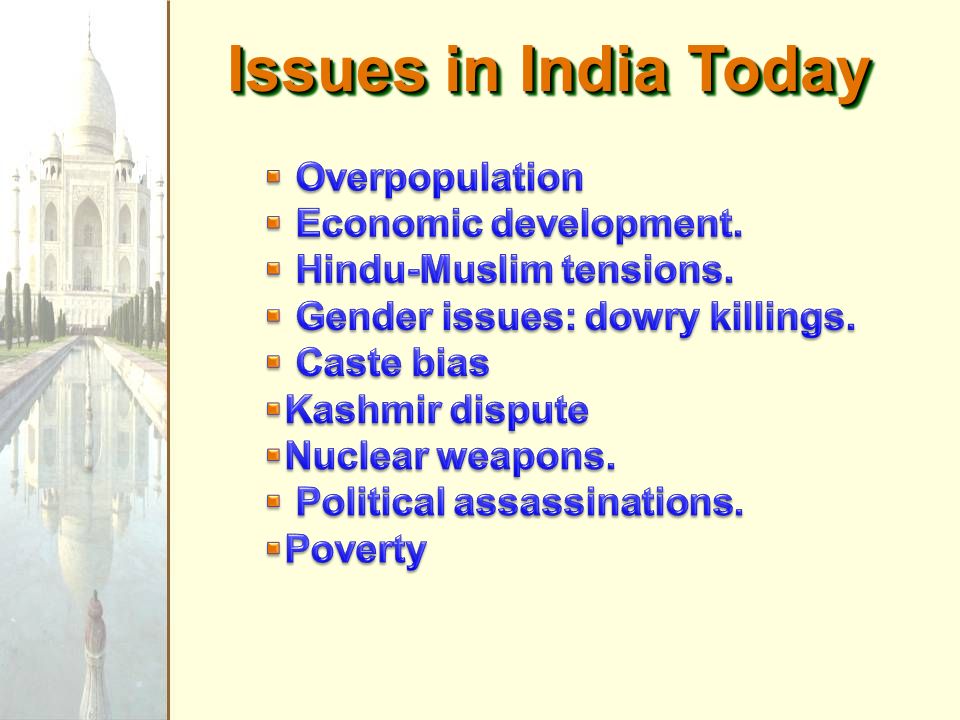 Issues in India Today

- Overpopulation
- Economic development.
- Hindu-Muslim tensions.
- Gender issues: dowry killings.
- Caste bias
- Kashmir dispute
- Nuclear weapons.
- Political assassinations.
- Poverty